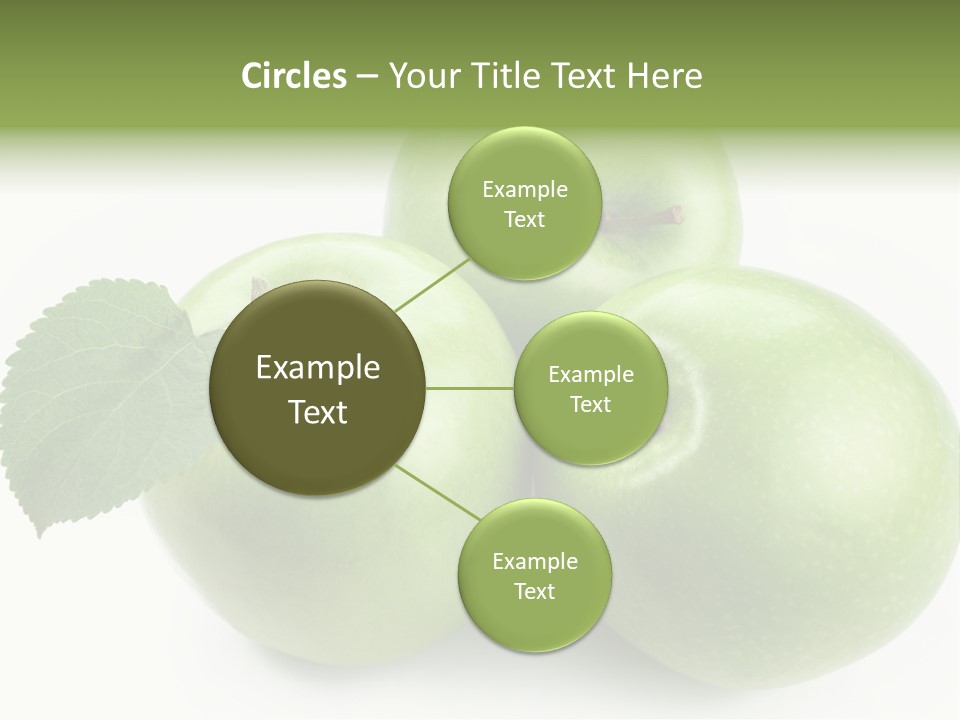 Circles – Your Title Text Here

Example Text

Example Text

Example Text

Example Text